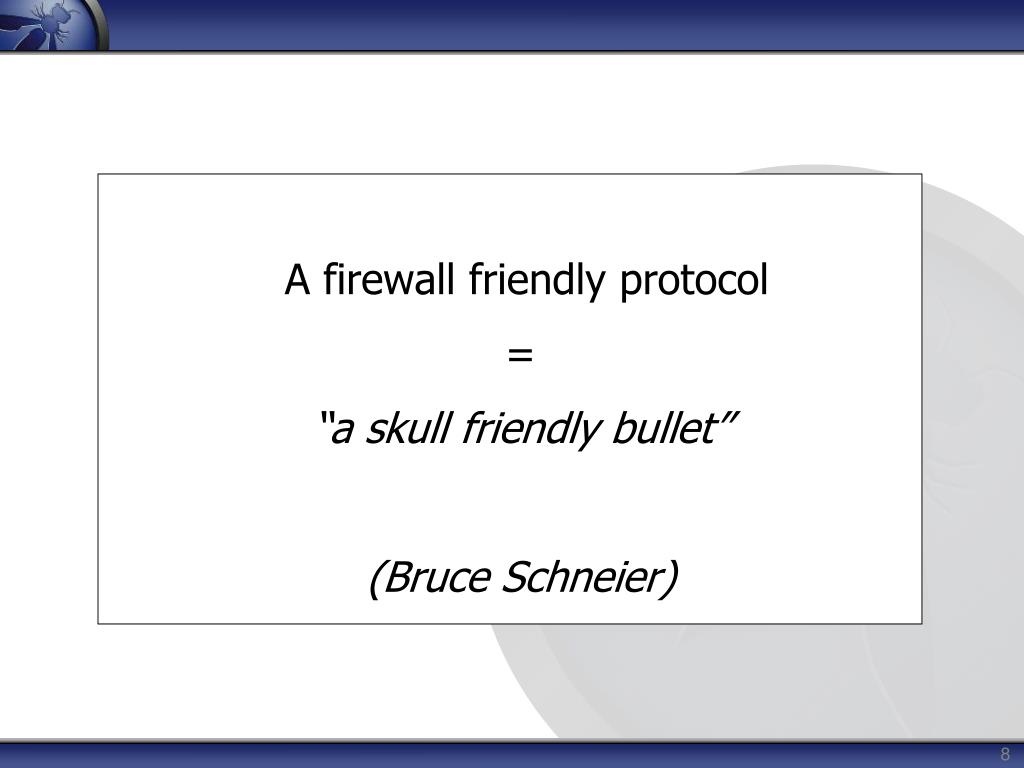 A firewall friendly protocol

=

“a skull friendly bullet”

(Bruce Schneier)

8